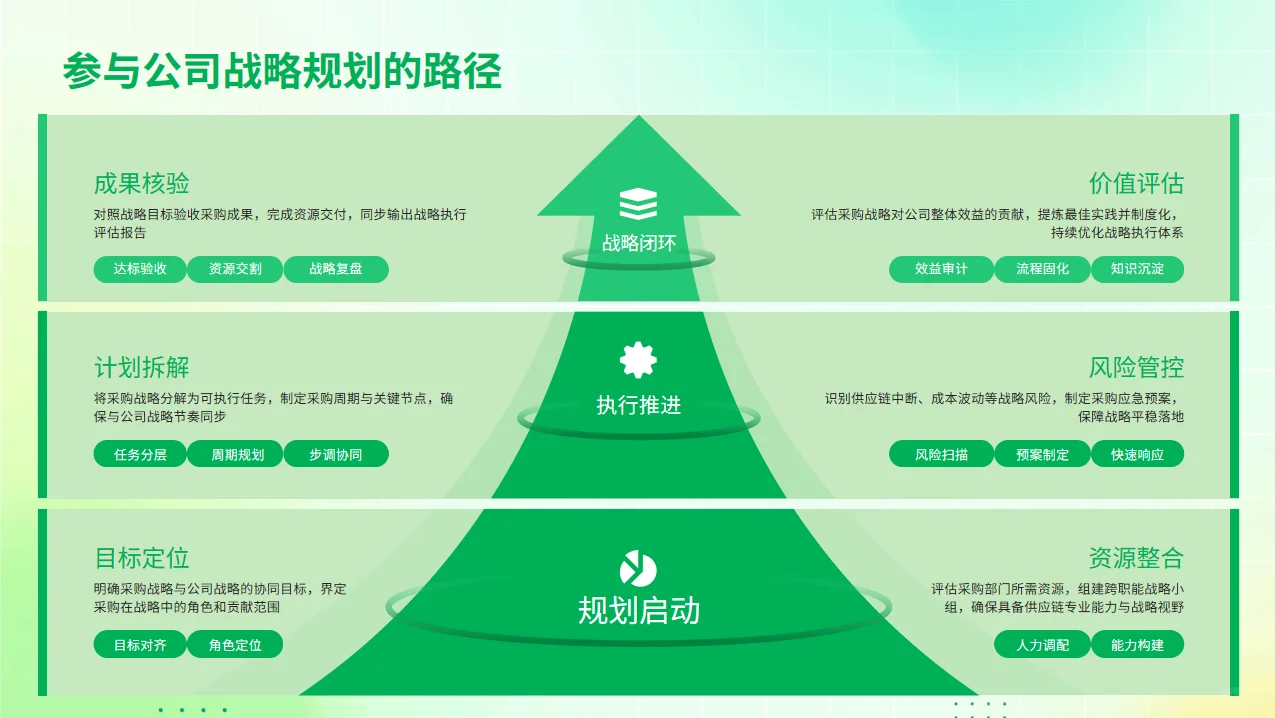 参与公司战略规划的路径

成果核验
对照战略目标验收采购成果，完成资源交付，同步输出战略执行评估报告
达标验收 资源交割 战略复盘

战略闭环

价值评估
评估采购战略对公司整体效益的贡献，提炼最佳实践并制度化，持续优化战略执行体系
效益审计 流程固化 知识沉淀

计划拆解
将采购战略分解为可执行任务，制定采购周期与关键节点，确保与公司战略节奏同步
任务分层 周期规划 步调协同

执行推进

风险管控
识别供应链中断、成本波动等战略风险，制定采购应急预案，保障战略平稳落地
风险扫描 预案制定 快速响应

目标定位
明确采购战略与公司战略的协同目标，界定采购在战略中的角色和贡献范围
目标对齐 角色定位

规划启动

资源整合
评估采购部门所需资源，组建跨职能战略小组，确保具备供应链专业能力与战略视野
人力调配 能力构建